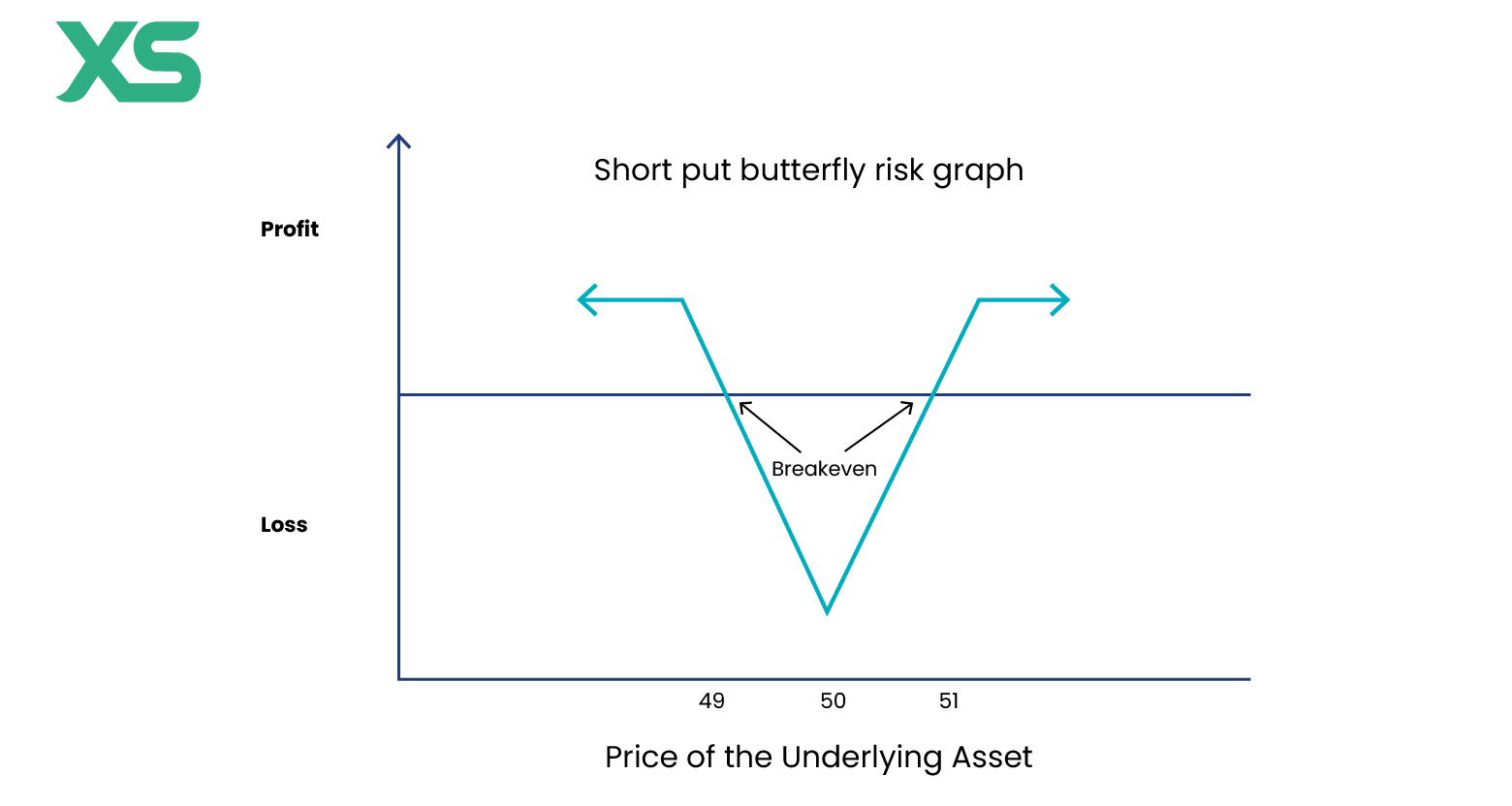 XS

Short put butterfly risk graph

Profit

Breakeven

Loss

49
50
51

Price of the Underlying Asset